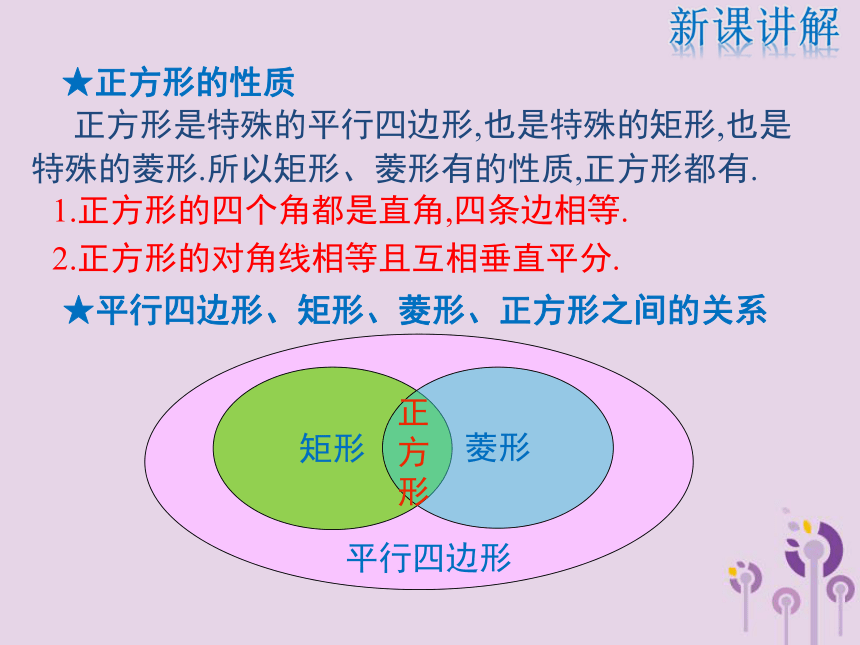 新课讲解

★正方形的性质

正方形是特殊的平行四边形,也是特殊的矩形,也是特殊的菱形.所以矩形、菱形有的性质,正方形都有.

1.正方形的四个角都是直角,四条边相等.

2.正方形的对角线相等且互相垂直平分.

★平行四边形、矩形、菱形、正方形之间的关系

矩形

正方形

菱形

平行四边形